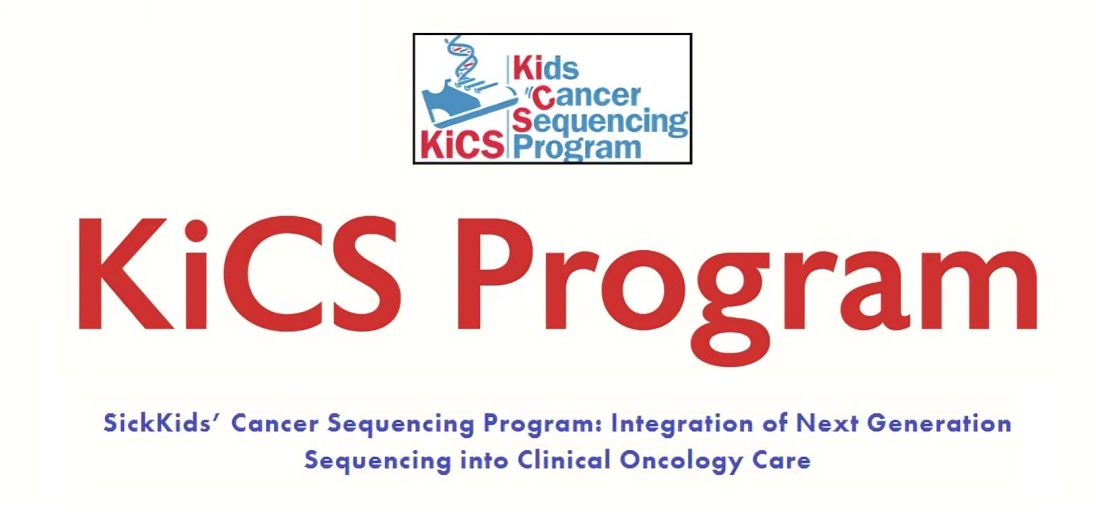 KiCS Kids Cancer Sequencing Program

KiCS Program

SickKids' Cancer Sequencing Program: Integration of Next Generation Sequencing into Clinical Oncology Care